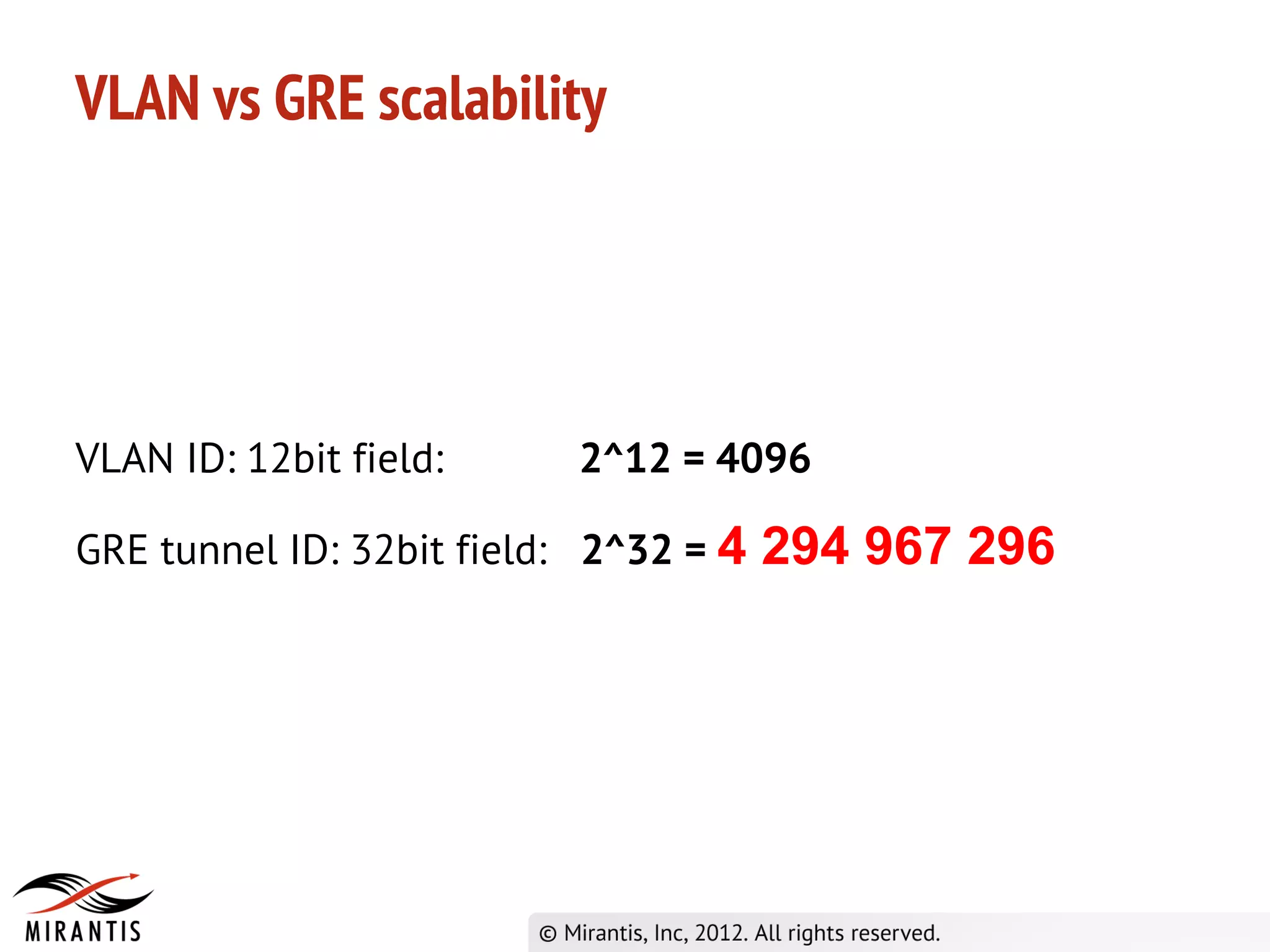 VLAN vs GRE scalability

VLAN ID: 12bit field: 2^12 = 4096

GRE tunnel ID: 32bit field: 2^32 = 4 294 967 296

MIRANTIS

© Mirantis, Inc, 2012. All rights reserved.